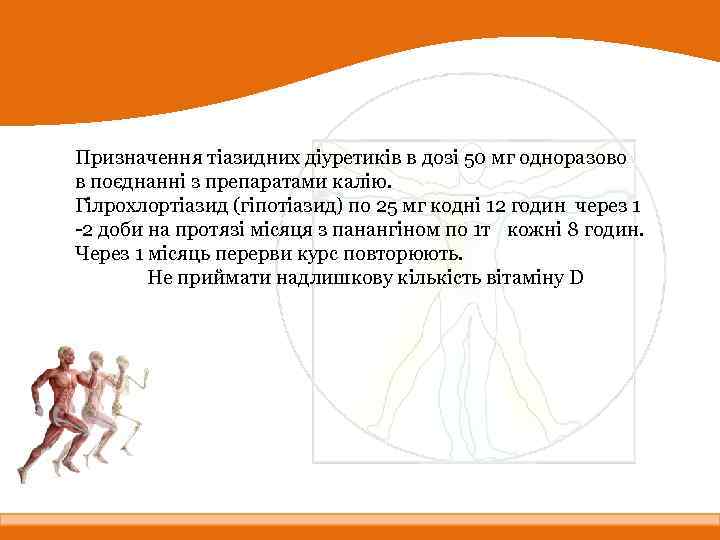 Призначення тіазидних діуретиків в дозі 50 мг одноразово в поєднанні з препаратами калію.
Гілрохлортіазид (гіпотіазид) по 25 мг кодні 12 годин через 1 -2 доби на протязі місяця з панангіном по 1т кожні 8 годин.
Через 1 місяць перерви курс повторюють.
Не приймати надлишкову кількість вітаміну D